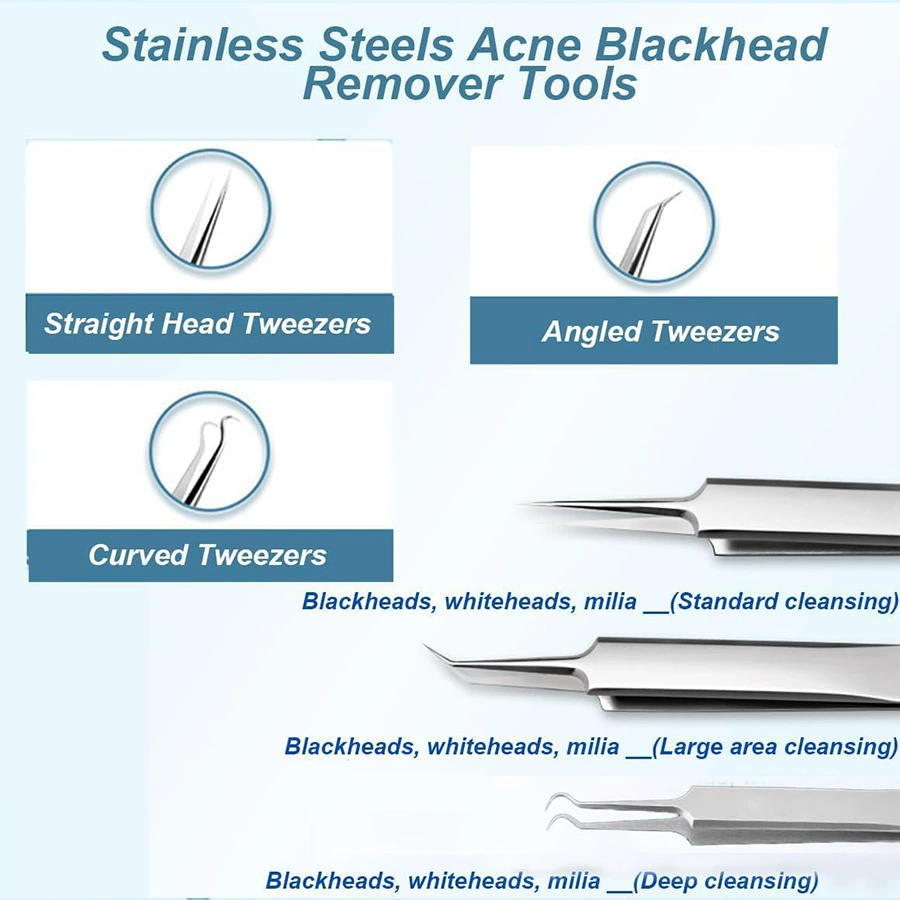 Stainless Steels Acne Blackhead Remover Tools

Straight Head Tweezers

Angled Tweezers

Curved Tweezers

Blackheads, whiteheads, milia __(Standard cleansing)

Blackheads, whiteheads, milia __(Large area cleansing)

Blackheads, whiteheads, milia __(Deep cleansing)